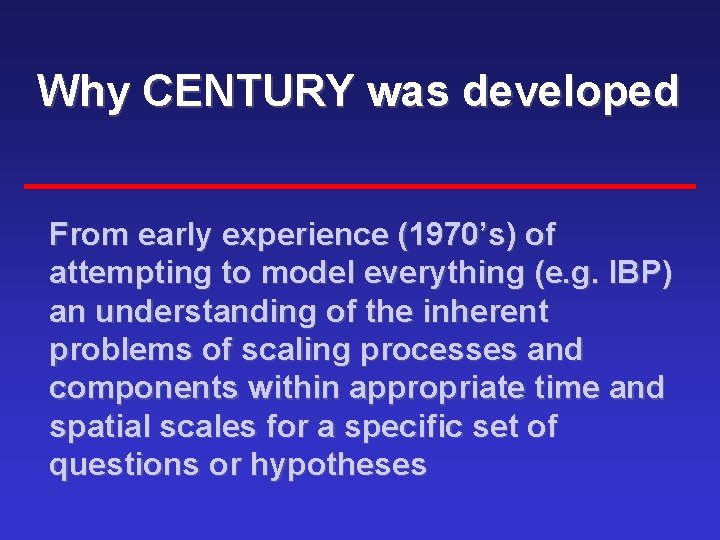 Why CENTURY was developed

From early experience (1970’s) of attempting to model everything (e.g. IBP) an understanding of the inherent problems of scaling processes and components within appropriate time and spatial scales for a specific set of questions or hypotheses